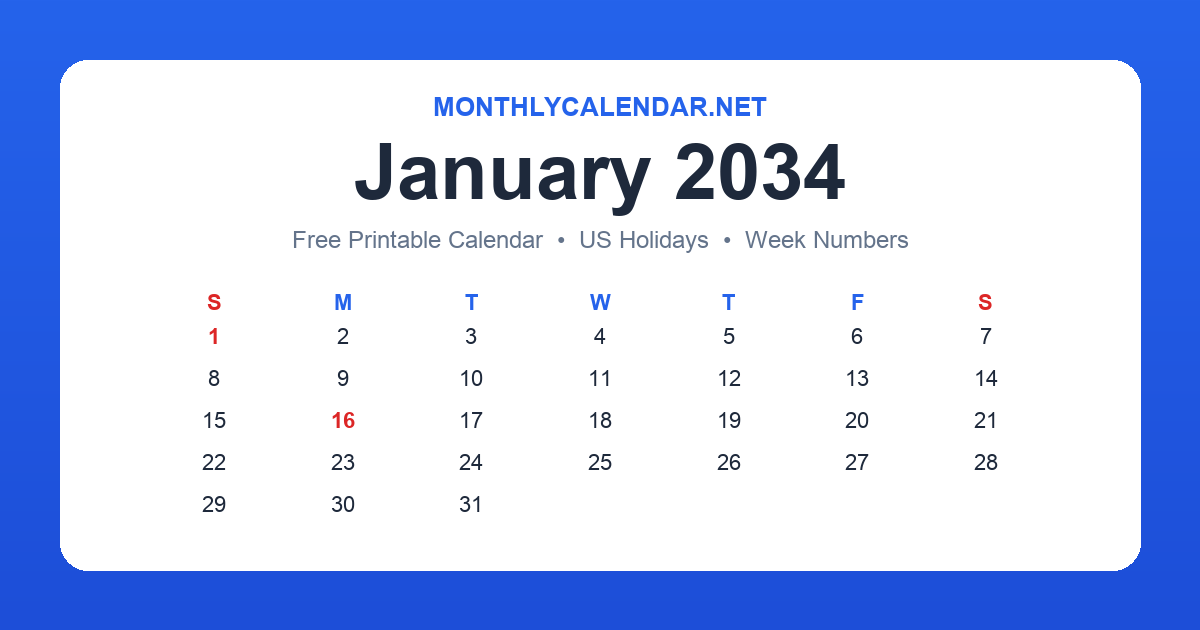 MONTHLYCALENDAR.NET

January 2034

Free Printable Calendar • US Holidays • Week Numbers

| S | M | T | W | T | F | S |
|---|---|---|---|---|---|---|
| 1 | 2 | 3 | 4 | 5 | 6 | 7 |
| 8 | 9 | 10 | 11 | 12 | 13 | 14 |
| 15 | 16 | 17 | 18 | 19 | 20 | 21 |
| 22 | 23 | 24 | 25 | 26 | 27 | 28 |
| 29 | 30 | 31 | | | | |